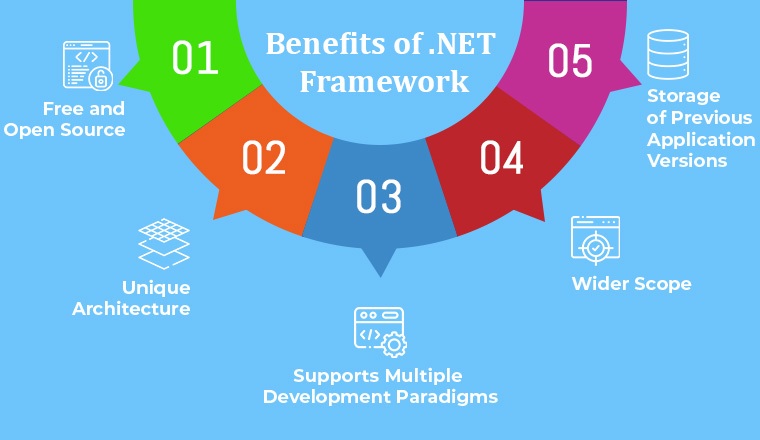 Benefits of .NET Framework

01

Free and Open Source

02

Unique Architecture

03

Supports Multiple Development Paradigms

04

Wider Scope

05

Storage of Previous Application Versions